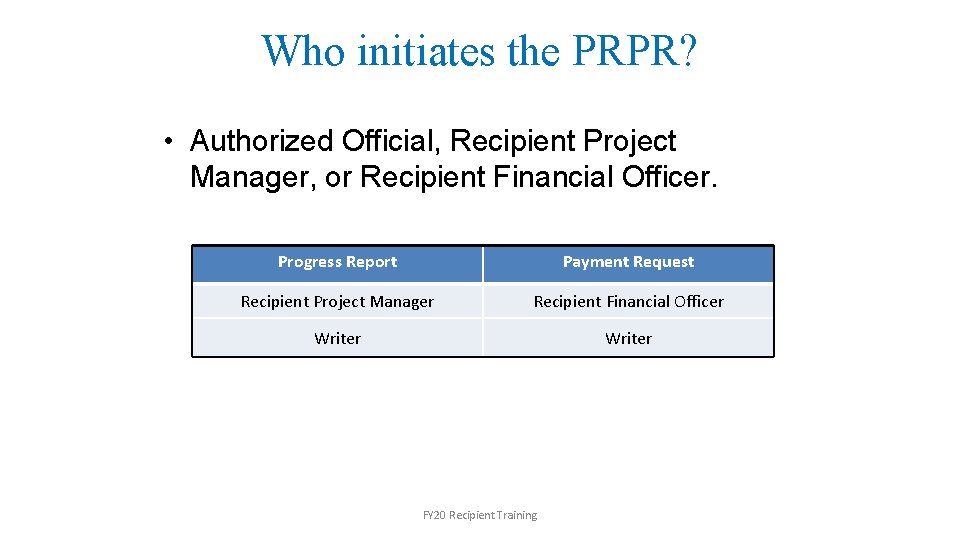 Who initiates the PRPR?

• Authorized Official, Recipient Project Manager, or Recipient Financial Officer.

| Progress Report | Payment Request |
|---|---|
| Recipient Project Manager | Recipient Financial Officer |
| Writer | Writer |

FY20 Recipient Training